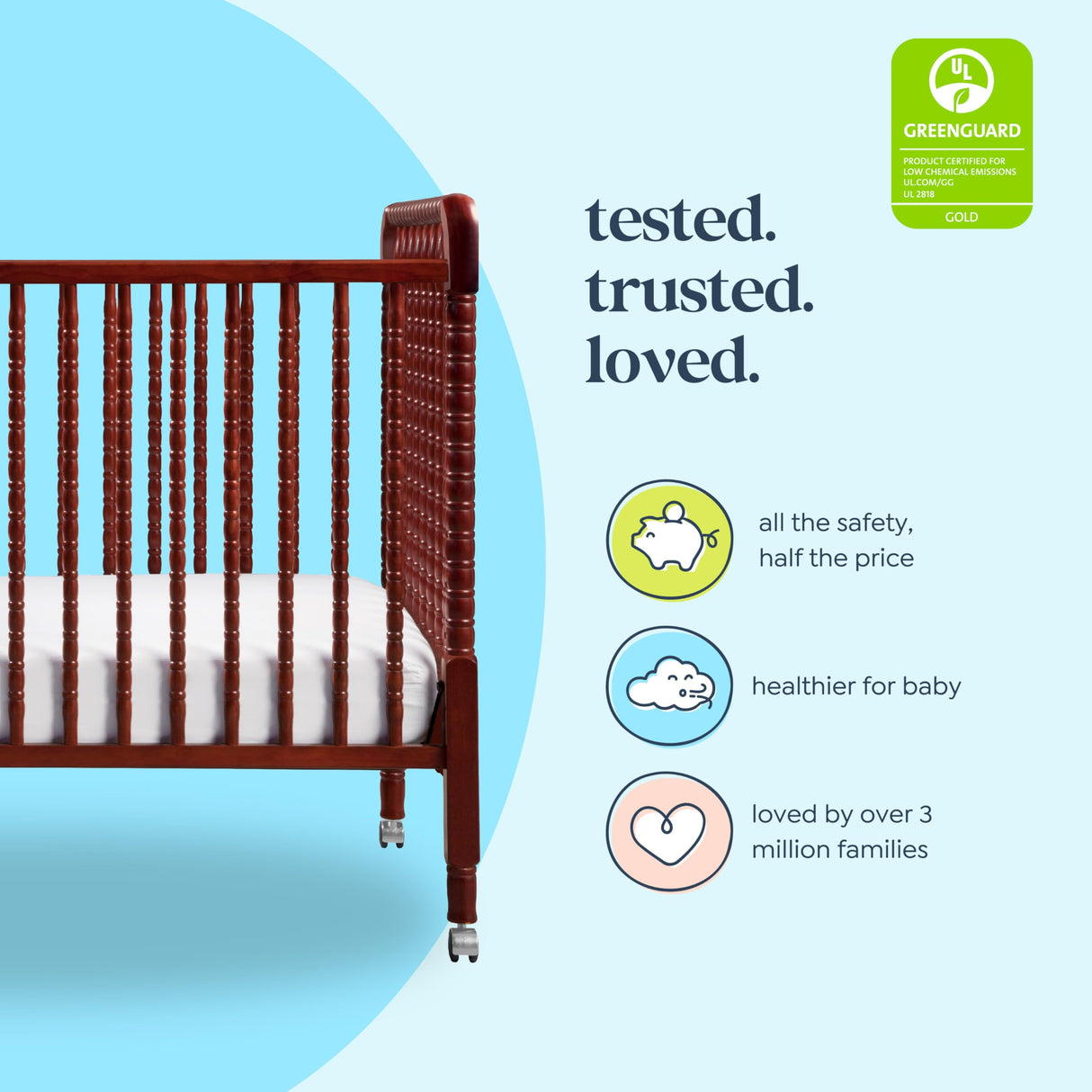 UL
GREENGUARD
PRODUCT CERTIFIED FOR LOW CHEMICAL EMISSIONS
UL.COM/GG
UL 2818
GOLD

tested.
trusted.
loved.

all the safety, half the price

healthier for baby

loved by over 3 million families